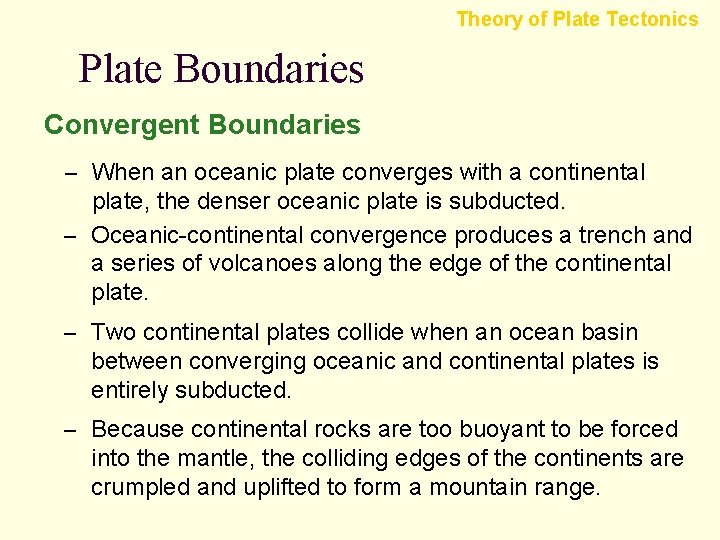 Theory of Plate Tectonics

Plate Boundaries

Convergent Boundaries

– When an oceanic plate converges with a continental plate, the denser oceanic plate is subducted.

– Oceanic-continental convergence produces a trench and a series of volcanoes along the edge of the continental plate.

– Two continental plates collide when an ocean basin between converging oceanic and continental plates is entirely subducted.

– Because continental rocks are too buoyant to be forced into the mantle, the colliding edges of the continents are crumpled and uplifted to form a mountain range.